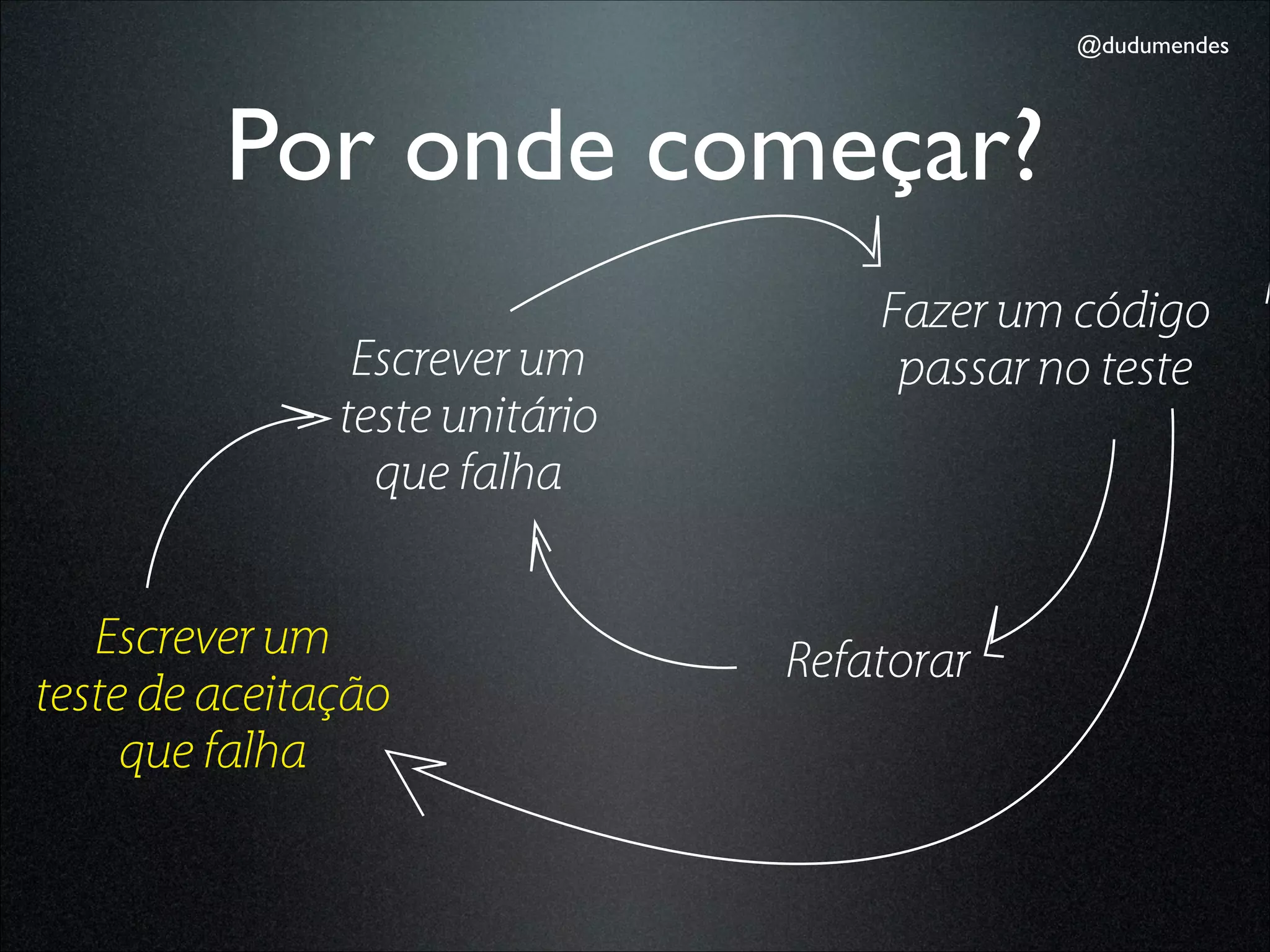 @dudumendes

Por onde começar?

Escrever um teste unitário que falha

Fazer um código passar no teste

Refatorar

Escrever um teste de aceitação que falha